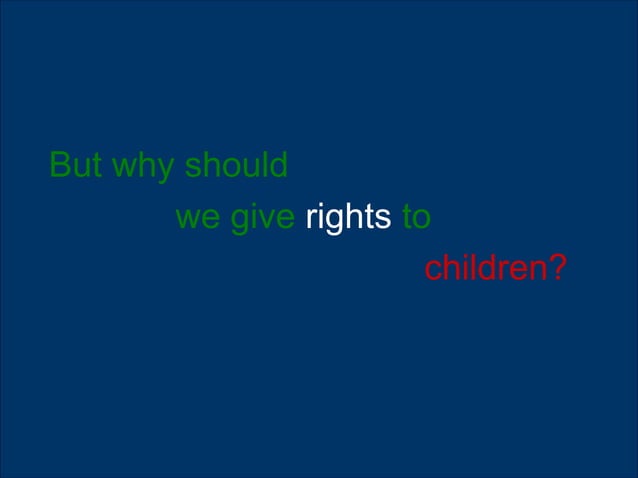 But why should
we give rights to
children?